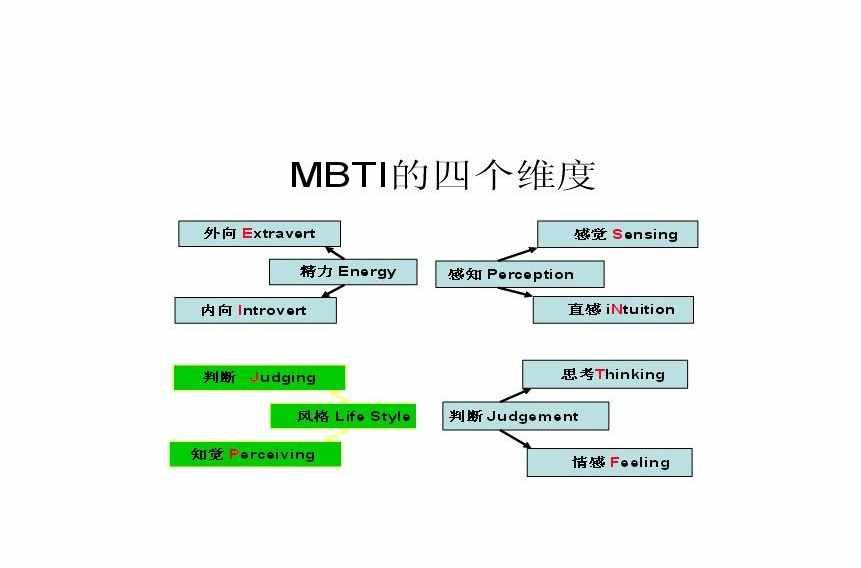 MBTI的四个维度

外向 Extravert

精力 Energy

内向 Introvert

感觉 Sensing

感知 Perception

直感 iNtuition

判断 Judging

风格 Life Style

知觉 Perceiving

思考Thinking

判断 Judgement

情感 Feeling